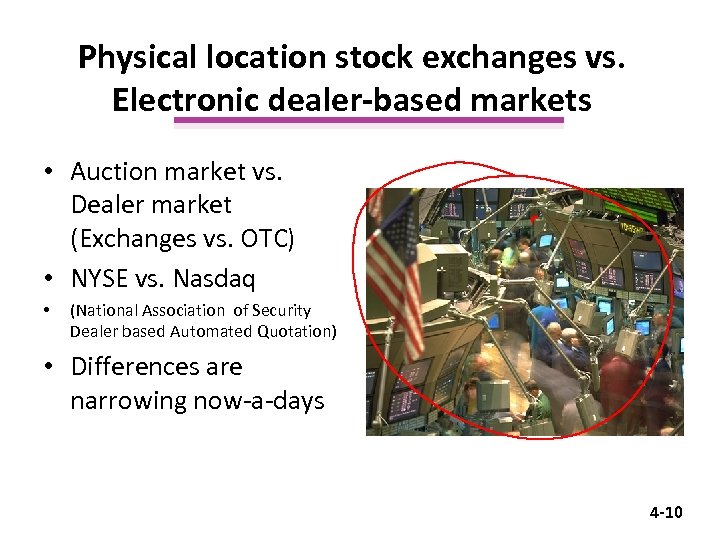 Physical location stock exchanges vs. Electronic dealer-based markets

• Auction market vs. Dealer market (Exchanges vs. OTC)
• NYSE vs. Nasdaq
• (National Association of Security Dealer based Automated Quotation)
• Differences are narrowing now-a-days

4-10